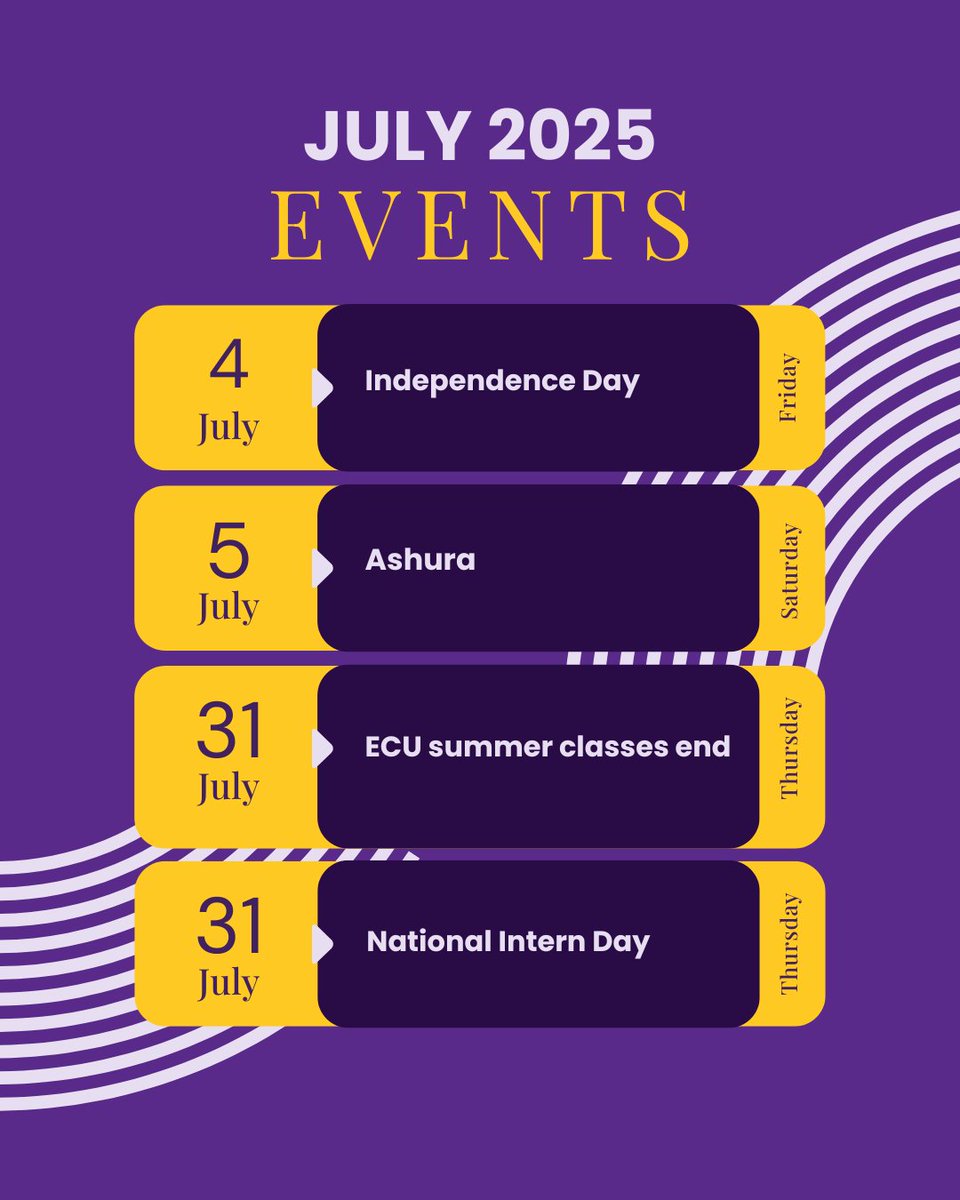 JULY 2025
EVENTS

4
July
Independence Day
Friday

5
July
Ashura
Saturday

31
July
ECU summer classes end
Thursday

31
July
National Intern Day
Thursday